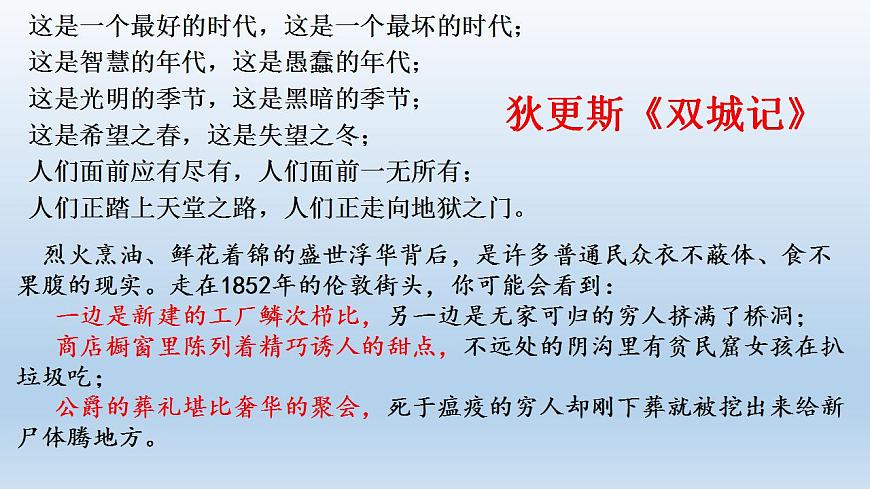 这是一个最好的时代，这是一个最坏的时代；
这是智慧的年代，这是愚蠢的年代；
这是光明的季节，这是黑暗的季节；
这是希望之春，这是失望之冬；
人们面前应有尽有，人们面前一无所有；
人们正踏上天堂之路，人们正走向地狱之门。

狄更斯《双城记》

烈火烹油、鲜花着锦的盛世浮华背后，是许多普通民众衣不蔽体、食不果腹的现实。走在1852年的伦敦街头，你可能会看到：

一边是新建的工厂鳞次栉比，另一边是无家可归的穷人挤满了桥洞；

商店橱窗里陈列着精巧诱人的甜点，不远处的阴沟里有贫民窟女孩在扒垃圾吃；

公爵的葬礼堪比奢华的聚会，死于瘟疫的穷人却刚下葬就被挖出来给新尸体腾地方。